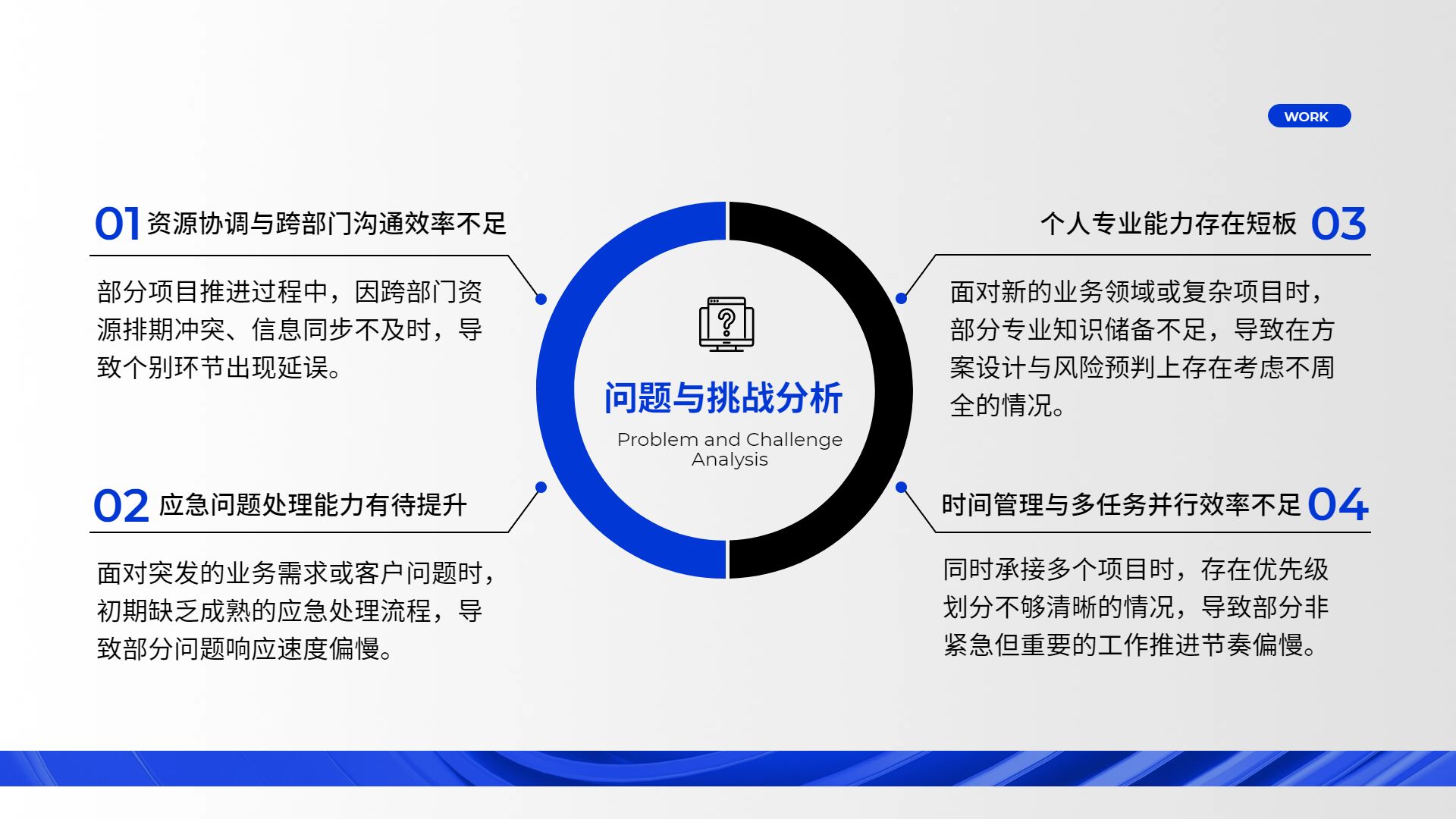 WORK

01 资源协调与跨部门沟通效率不足

部分项目推进过程中，因跨部门资源排期冲突、信息同步不及时，导致个别环节出现延误。

02 应急问题处理能力有待提升

面对突发的业务需求或客户问题时，初期缺乏成熟的应急处理流程，导致部分问题响应速度偏慢。

问题与挑战分析

Problem and Challenge Analysis

个人专业能力存在短板 03

面对新的业务领域或复杂项目时，部分专业知识储备不足，导致在方案设计与风险预判上存在考虑不周全的情况。

时间管理与多任务并行效率不足 04

同时承接多个项目时，存在优先级划分不够清晰的情况，导致部分非紧急但重要的工作推进节奏偏慢。